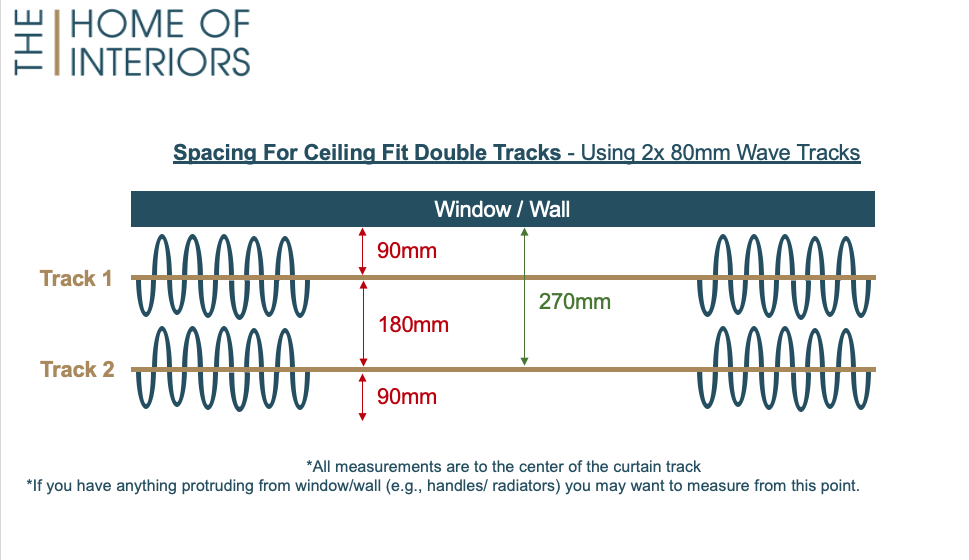 THE HOME OF INTERIORS

Spacing For Ceiling Fit Double Tracks - Using 2x 80mm Wave Tracks

Window / Wall

Track 1

Track 2

90mm

180mm

90mm

270mm

*All measurements are to the center of the curtain track
*If you have anything protruding from window/wall (e.g., handles/ radiators) you may want to measure from this point.